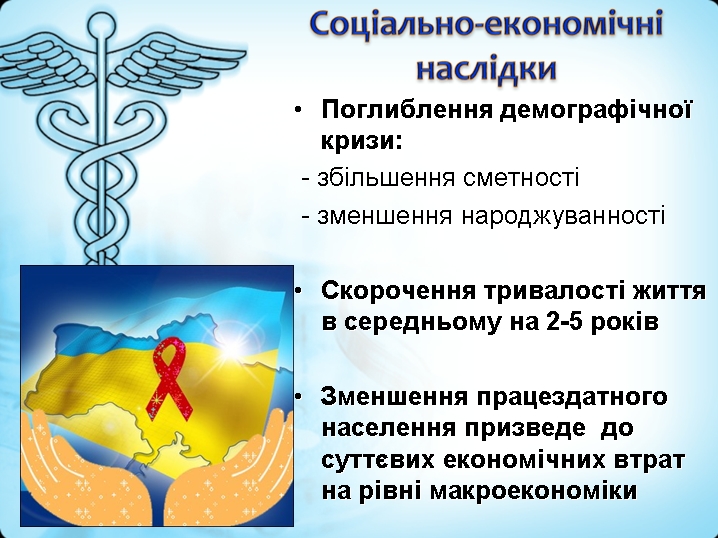 Соціально-економічні наслідки

• Поглиблення демографічної кризи:

- збільшення сметності

- зменшення народжуванності

• Скорочення тривалості життя в середньому на 2-5 років

• Зменшення працездатного населення призведе до суттєвих економічних втрат на рівні макроекономіки